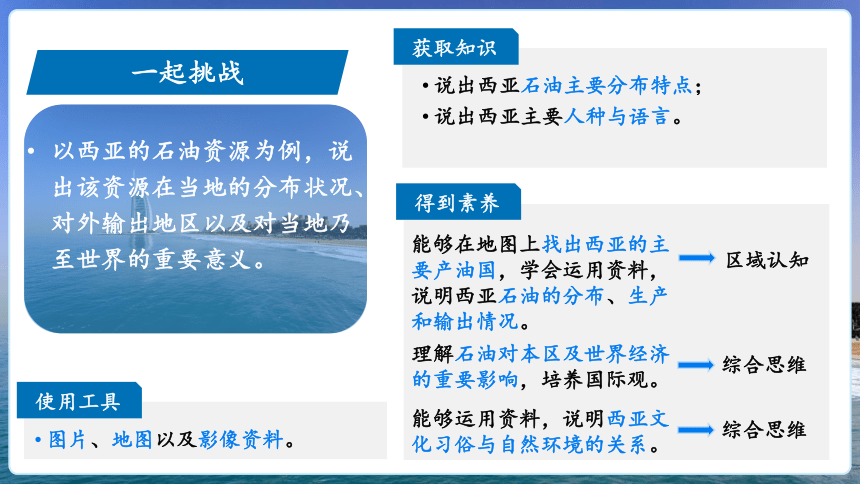 一起挑战

• 以西亚的石油资源为例，说出该资源在当地的分布状况、对外输出地区以及对当地乃至世界的重要意义。

使用工具

• 图片、地图以及影像资料。

获取知识

• 说出西亚石油主要分布特点；
• 说出西亚主要人种与语言。

得到素养

能够在地图上找出西亚的主要产油国，学会运用资料，说明西亚石油的分布、生产和输出情况。 区域认知

理解石油对本区及世界经济的重要影响，培养国际观。 综合思维

能够运用资料，说明西亚文化习俗与自然环境的关系。 综合思维